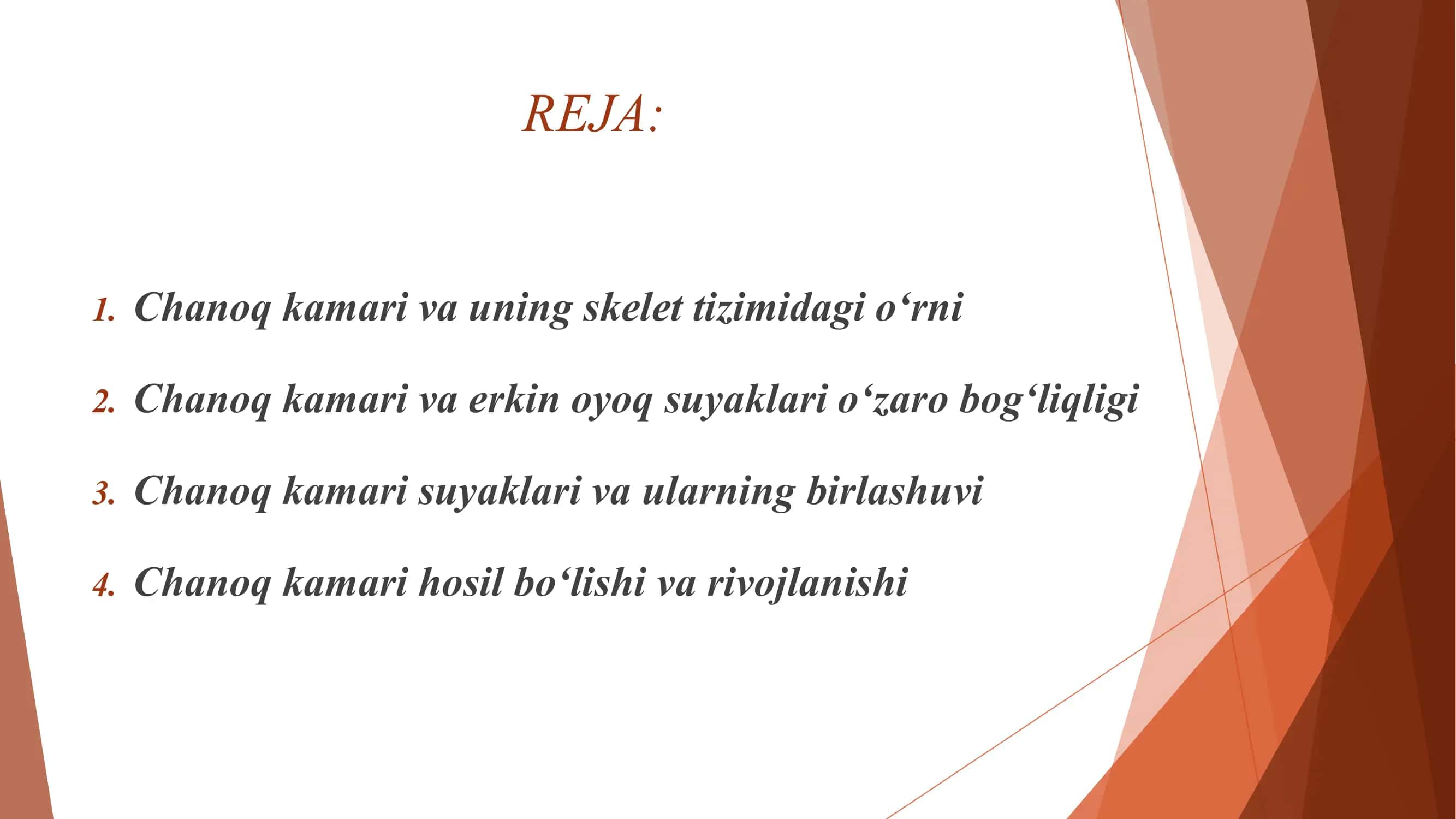 REJA:

1. Chanoq kamari va uning skelet tizimidagi o‘rni

2. Chanoq kamari va erkin oyoq suyaklari o‘zaro bog‘liqligi

3. Chanoq kamari suyaklari va ularning birlashuvi

4. Chanoq kamari hosil bo‘lishi va rivojlanishi